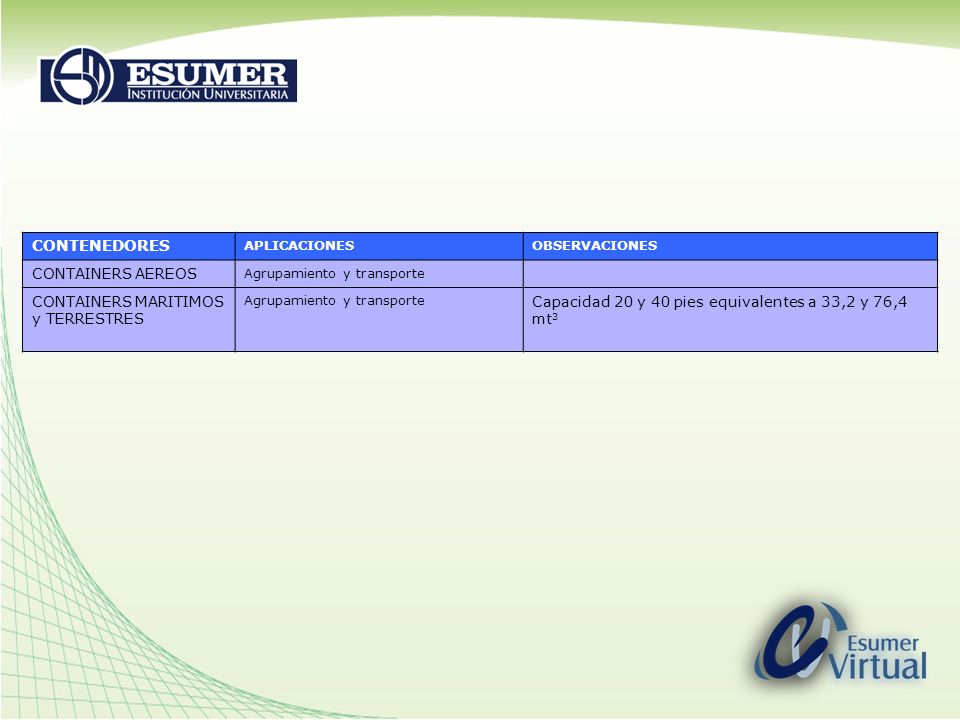 ESUMER
INSTITUCIÓN UNIVERSITARIA

| CONTENEDORES | APLICACIONES | OBSERVACIONES |
|---|---|---|
| CONTAINERS AEREOS | Agrupamiento y transporte | |
| CONTAINERS MARITIMOS y TERRESTRES | Agrupamiento y transporte | Capacidad 20 y 40 pies equivalentes a 33,2 y 76,4 $mt^3$ |

Esumer Virtual